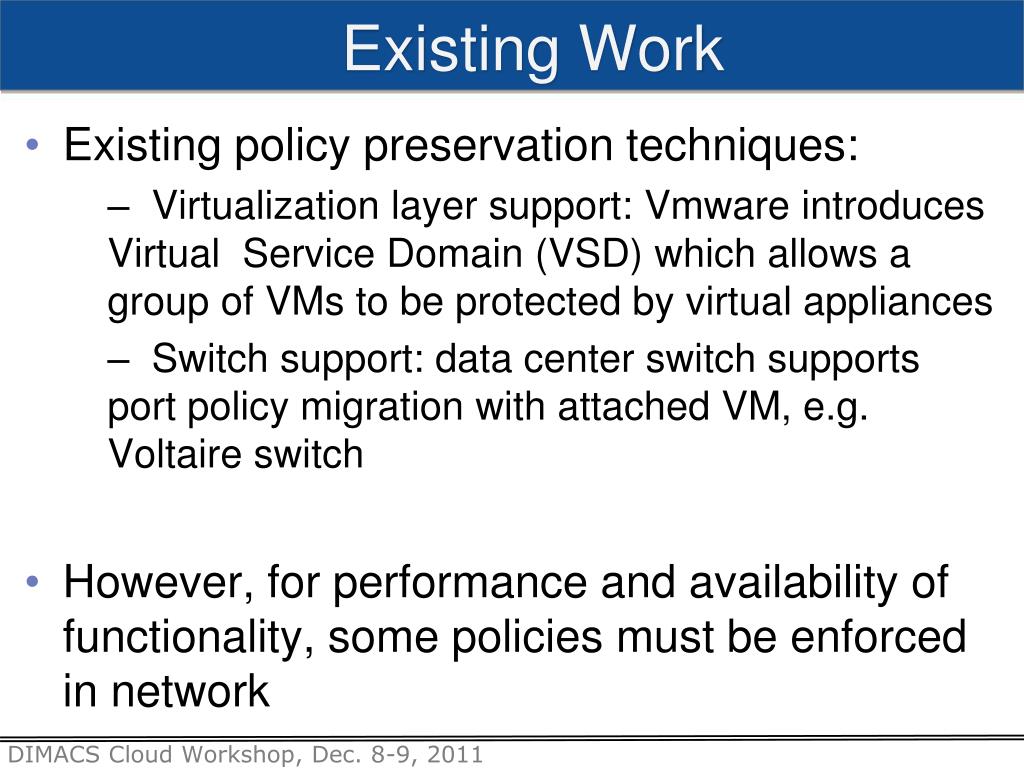 Existing Work

• Existing policy preservation techniques:

– Virtualization layer support: Vmware introduces Virtual Service Domain (VSD) which allows a group of VMs to be protected by virtual appliances

– Switch support: data center switch supports port policy migration with attached VM, e.g. Voltaire switch

• However, for performance and availability of functionality, some policies must be enforced in network

DIMACS Cloud Workshop, Dec. 8-9, 2011